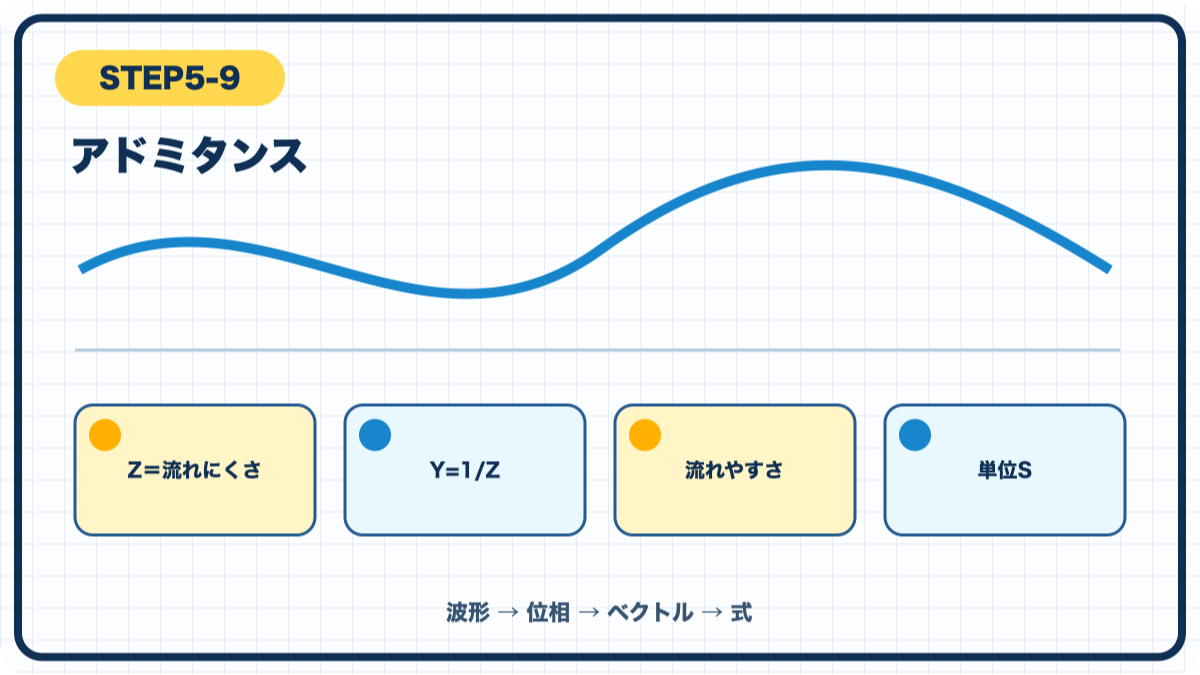 STEP5-9

アドミタンス

Z=流れにくさ

Y=1/Z

流れやすさ

単位S

波形 → 位相 → ベクトル → 式